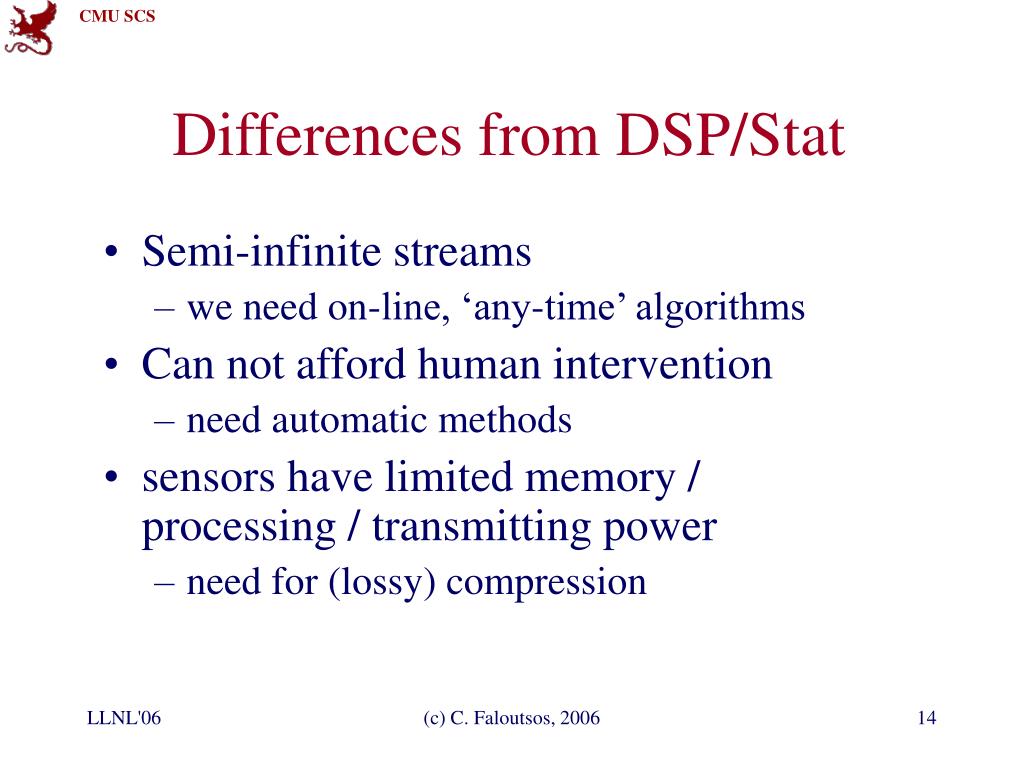 CMU SCS

Differences from DSP/Stat

• Semi-infinite streams
– we need on-line, ‘any-time’ algorithms
• Can not afford human intervention
– need automatic methods
• sensors have limited memory / processing / transmitting power
– need for (lossy) compression

LLNL'06

(c) C. Faloutsos, 2006

14